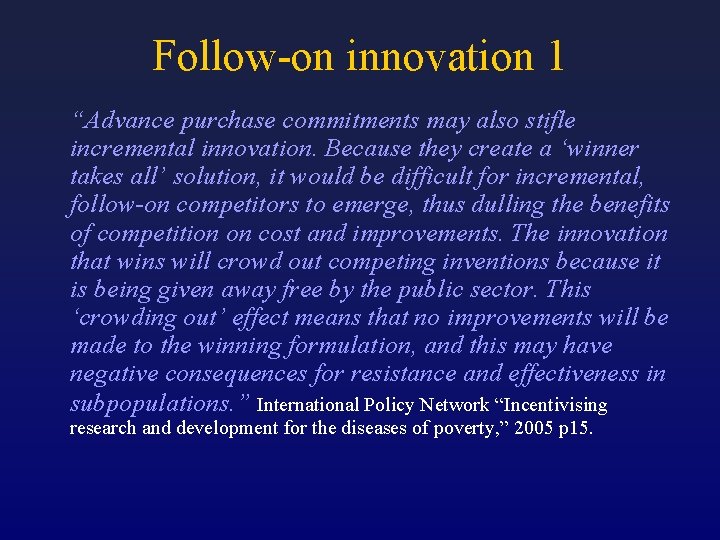 Follow-on innovation 1

“Advance purchase commitments may also stifle incremental innovation. Because they create a ‘winner takes all’ solution, it would be difficult for incremental, follow-on competitors to emerge, thus dulling the benefits of competition on cost and improvements. The innovation that wins will crowd out competing inventions because it is being given away free by the public sector. This ‘crowding out’ effect means that no improvements will be made to the winning formulation, and this may have negative consequences for resistance and effectiveness in subpopulations.” International Policy Network “Incentivising research and development for the diseases of poverty,” 2005 p15.